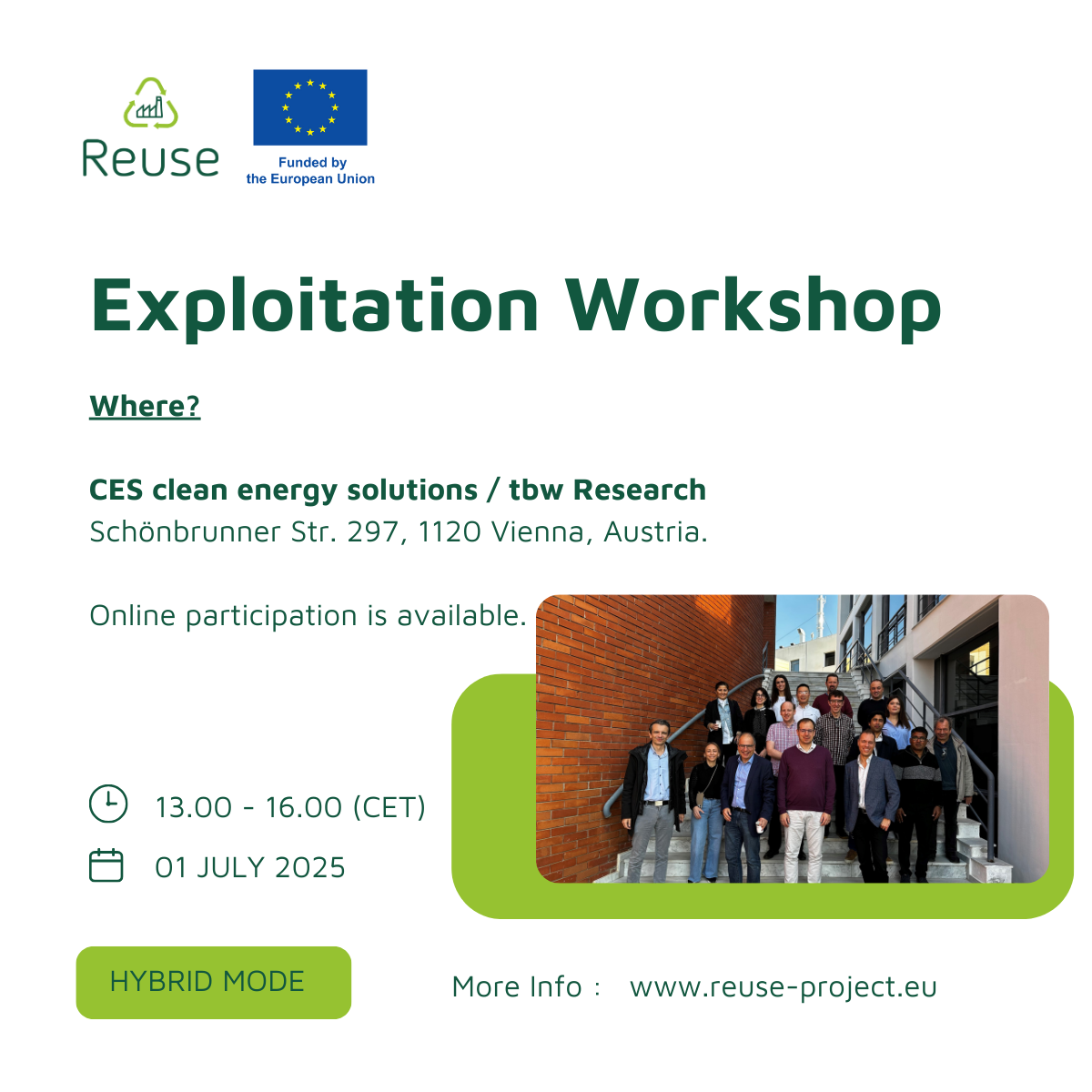 Reuse

Funded by the European Union

Exploitation Workshop

Where?

CES clean energy solutions / tbw Research
Schönbrunner Str. 297, 1120 Vienna, Austria.

Online participation is available.

13.00 - 16.00 (CET)

01 JULY 2025

HYBRID MODE

More Info : www.reuse-project.eu